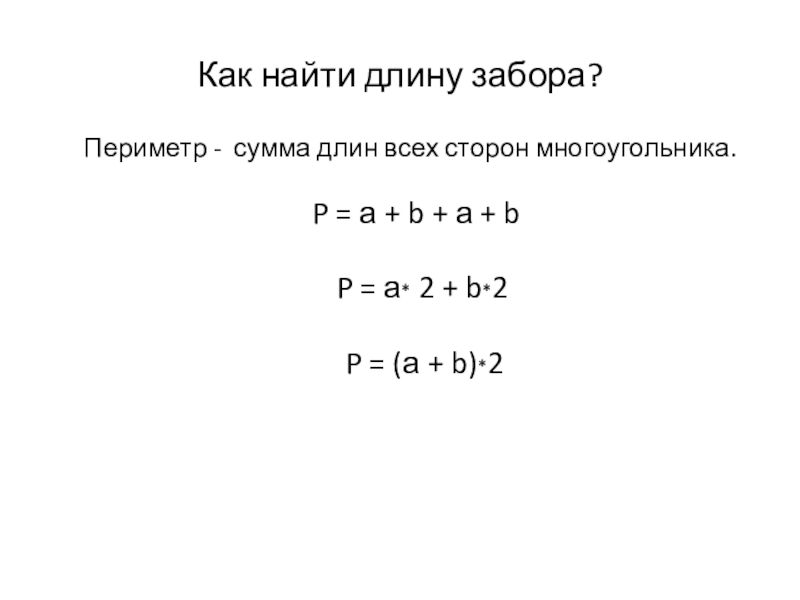 Как найти длину забора?

Периметр - сумма длин всех сторон многоугольника.

$P = a + b + a + b$

$P = a * 2 + b * 2$

$P = (a + b) * 2$